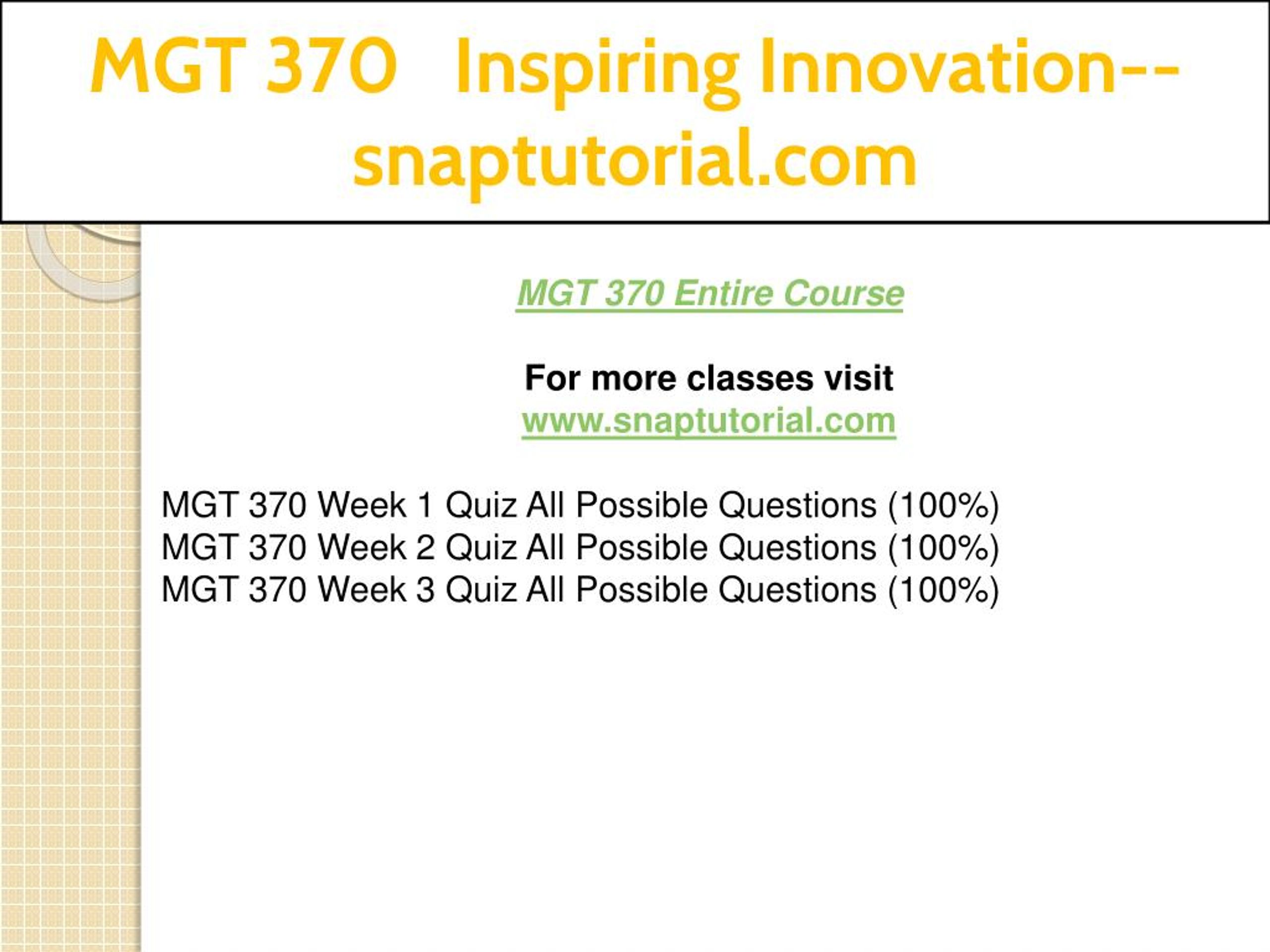 MGT 370 Inspiring Innovation--snaptutorial.com

MGT 370 Entire Course

For more classes visit
www.snaptutorial.com

MGT 370 Week 1 Quiz All Possible Questions (100%)
MGT 370 Week 2 Quiz All Possible Questions (100%)
MGT 370 Week 3 Quiz All Possible Questions (100%)